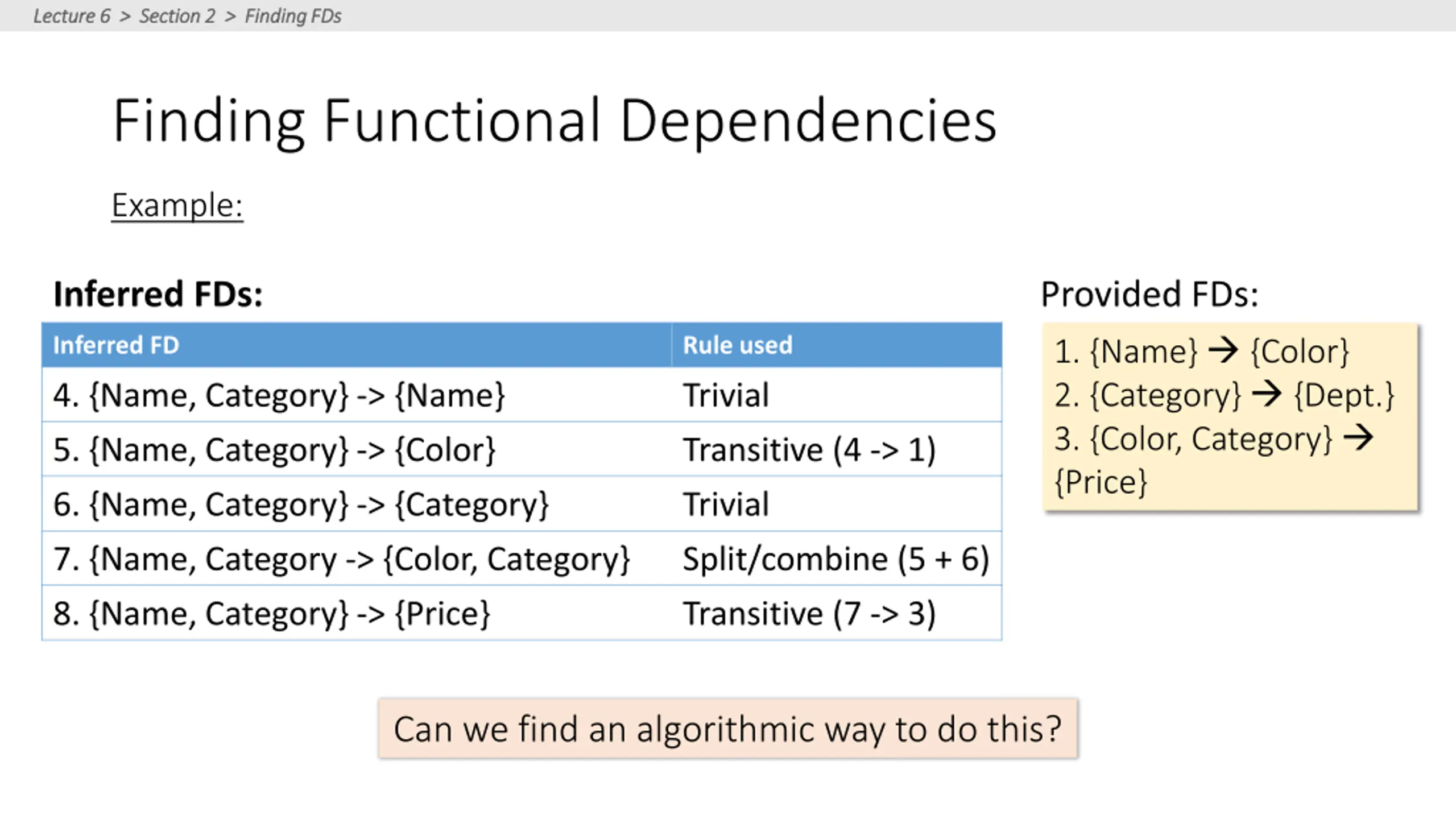 Lecture 6 > Section 2 > Finding FDs

Finding Functional Dependencies

Example:

Inferred FDs:

| Inferred FD | Rule used |
|---|---|
| 4. {Name, Category} -> {Name} | Trivial |
| 5. {Name, Category} -> {Color} | Transitive (4 -> 1) |
| 6. {Name, Category} -> {Category} | Trivial |
| 7. {Name, Category -> {Color, Category} | Split/combine (5 + 6) |
| 8. {Name, Category} -> {Price} | Transitive (7 -> 3) |

Provided FDs:

1. {Name} → {Color}
2. {Category} → {Dept.}
3. {Color, Category} → {Price}

Can we find an algorithmic way to do this?